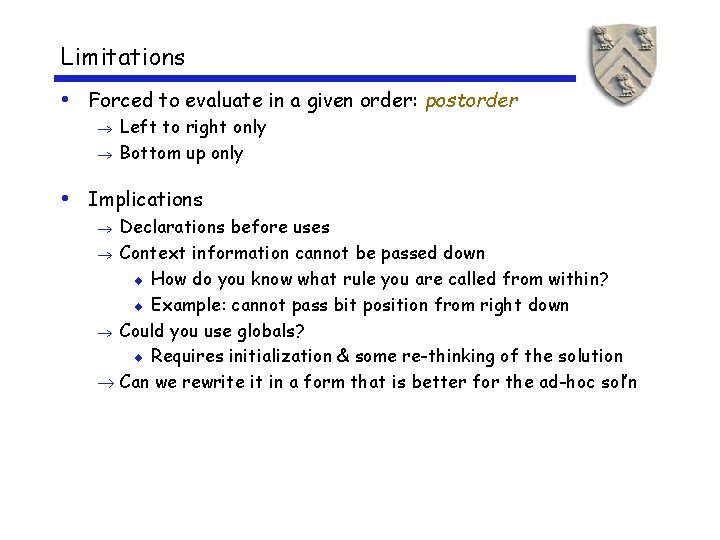 Limitations

• Forced to evaluate in a given order: postorder
→ Left to right only
→ Bottom up only

• Implications
→ Declarations before uses
→ Context information cannot be passed down
◆ How do you know what rule you are called from within?
◆ Example: cannot pass bit position from right down
→ Could you use globals?
◆ Requires initialization & some re-thinking of the solution
→ Can we rewrite it in a form that is better for the ad-hoc sol'n